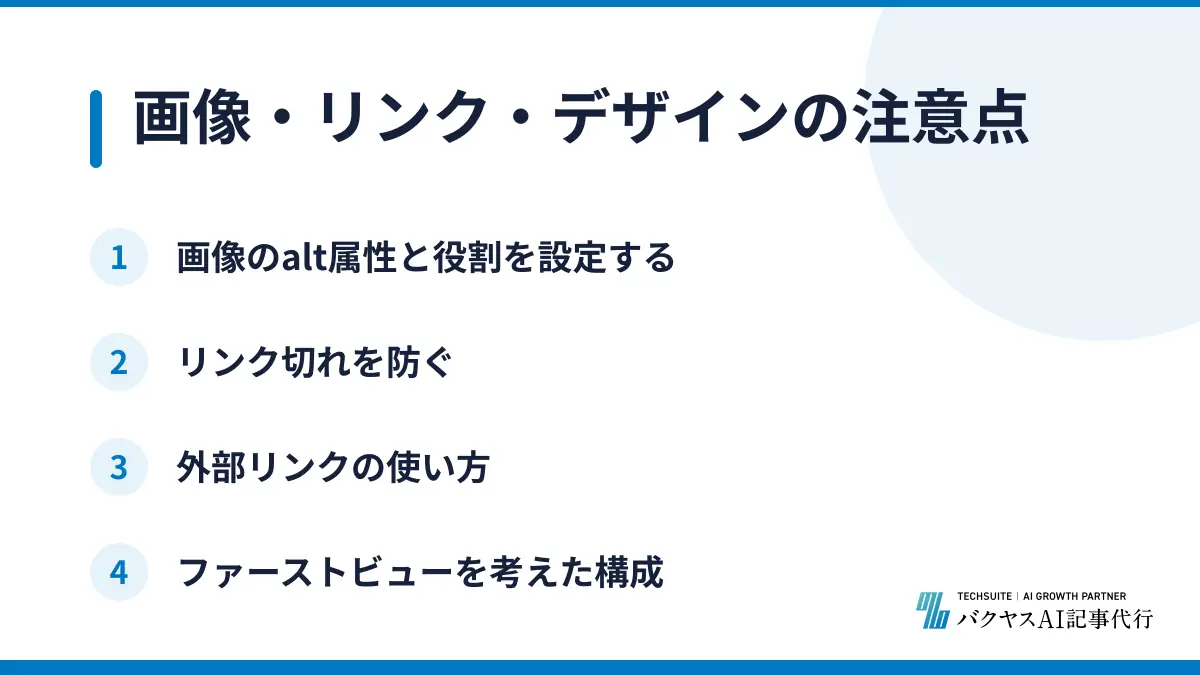 画像・リンク・デザインの注意点

1 画像のalt属性と役割を設定する

2 リンク切れを防ぐ

3 外部リンクの使い方

4 ファーストビューを考えた構成

TECHSUITE | AI GROWTH PARTNER
バクヤスAI記事代行